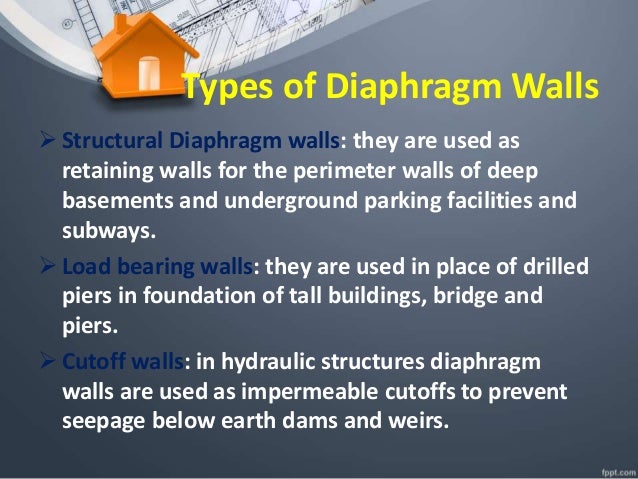 Types of Diaphragm Walls

➢ Structural Diaphragm walls: they are used as retaining walls for the perimeter walls of deep basements and underground parking facilities and subways.

➢ Load bearing walls: they are used in place of drilled piers in foundation of tall buildings, bridge and piers.

➢ Cutoff walls: in hydraulic structures diaphragm walls are used as impermeable cutoffs to prevent seepage below earth dams and weirs.

fppt.com